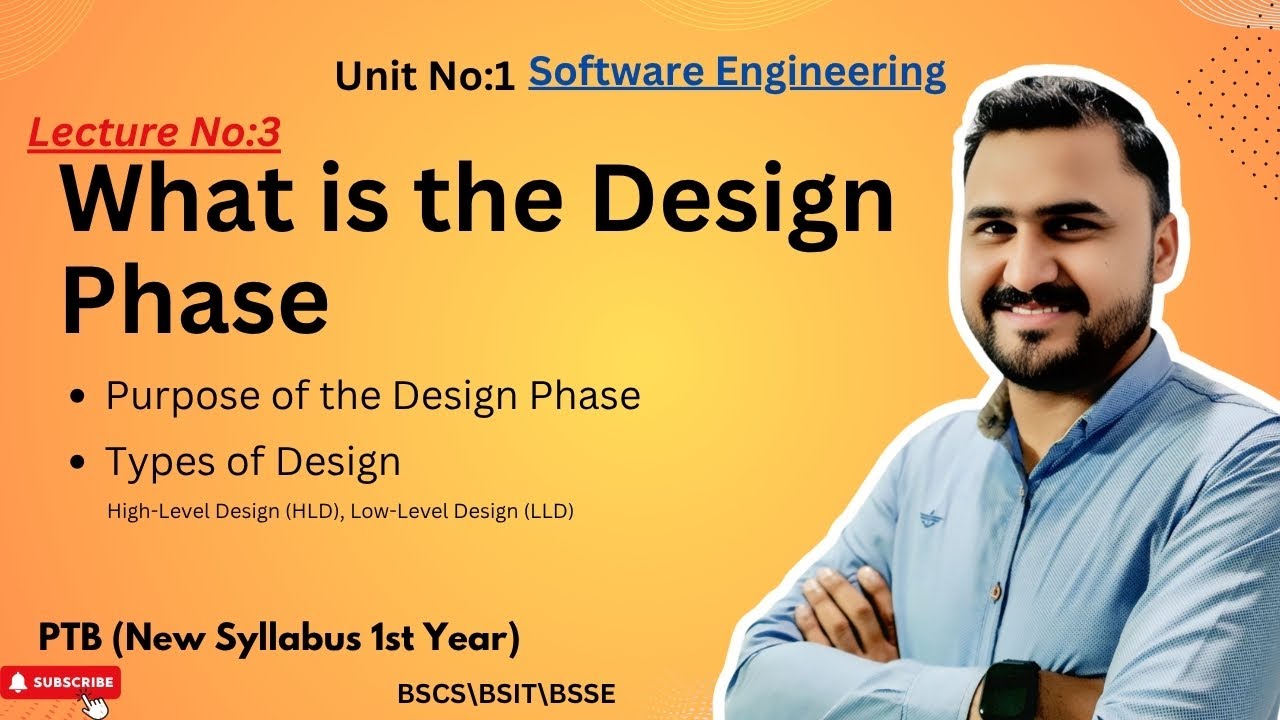 Unit No:1 Software Engineering

Lecture No:3

What is the Design Phase

• Purpose of the Design Phase

• Types of Design

High-Level Design (HLD), Low-Level Design (LLD)

PTB (New Syllabus 1st Year)

SUBSCRIBE

BSCS\BSIT\BSSE